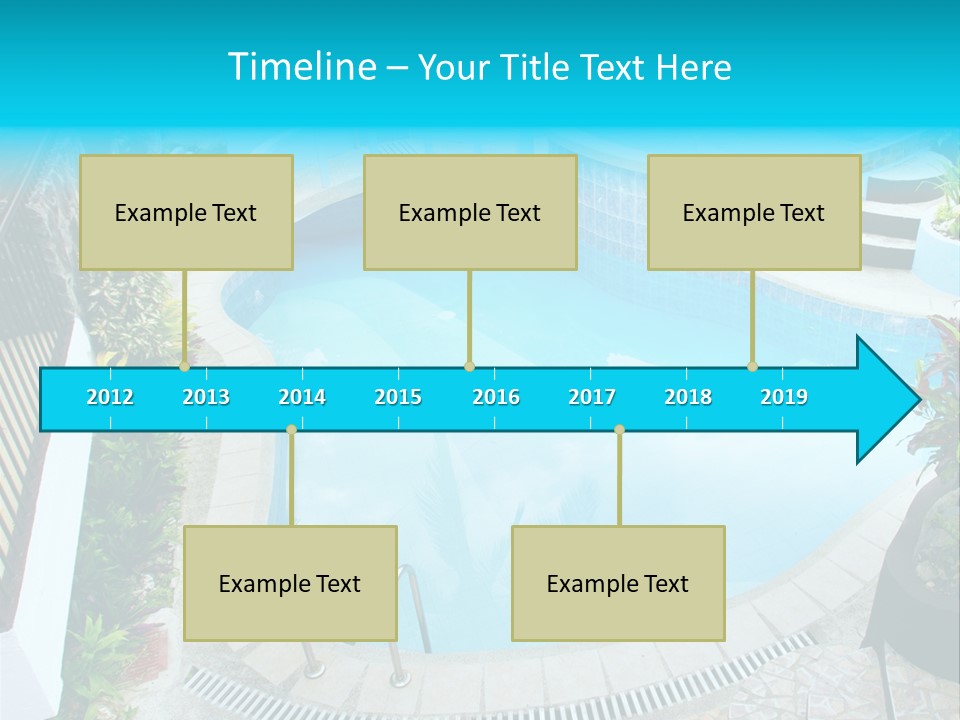 Timeline – Your Title Text Here

Example Text

Example Text

Example Text

2012 2013 2014 2015 2016 2017 2018 2019

Example Text

Example Text